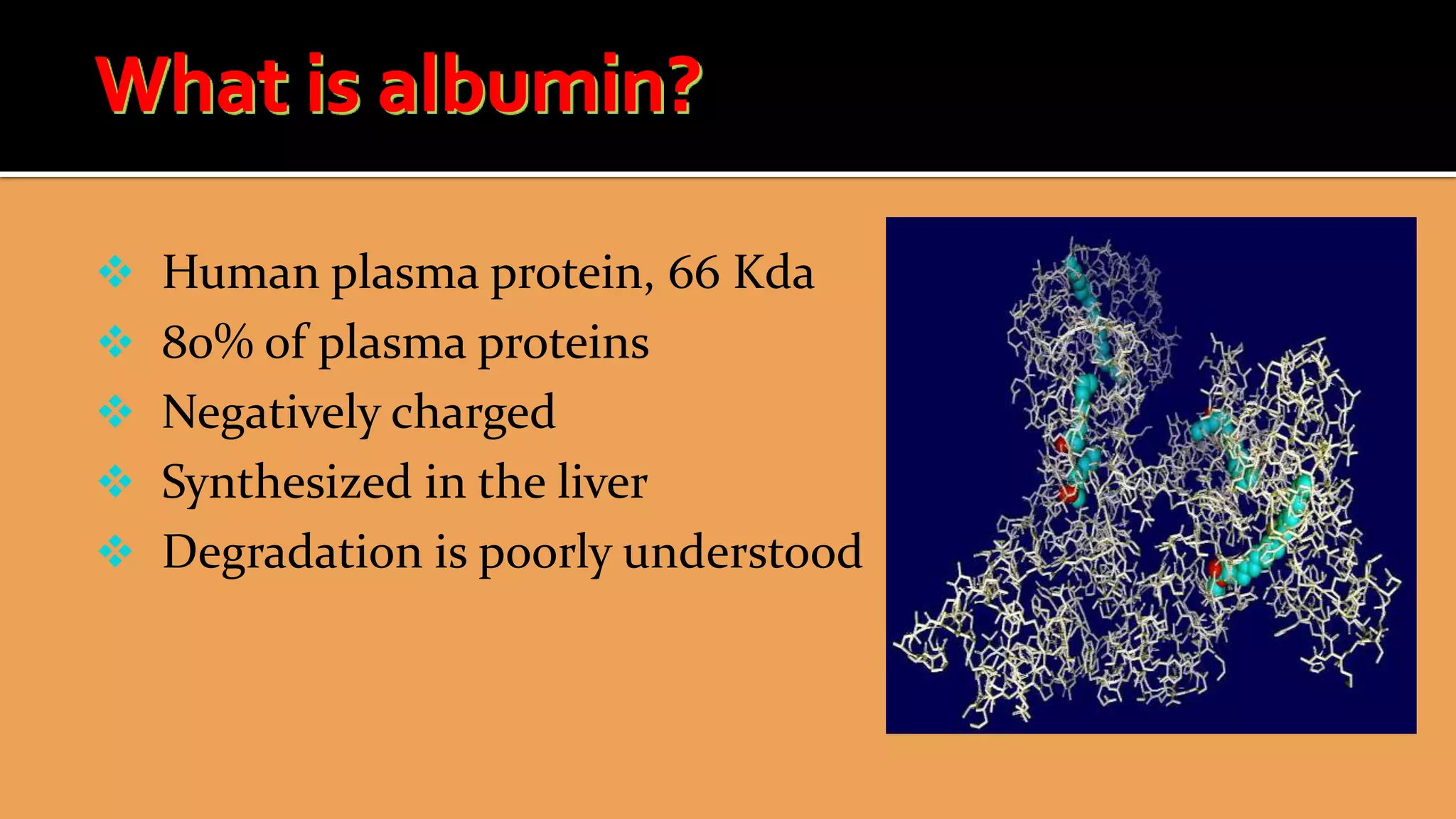 What is albumin?

❖ Human plasma protein, 66 Kda
❖ 80% of plasma proteins
❖ Negatively charged
❖ Synthesized in the liver
❖ Degradation is poorly understood